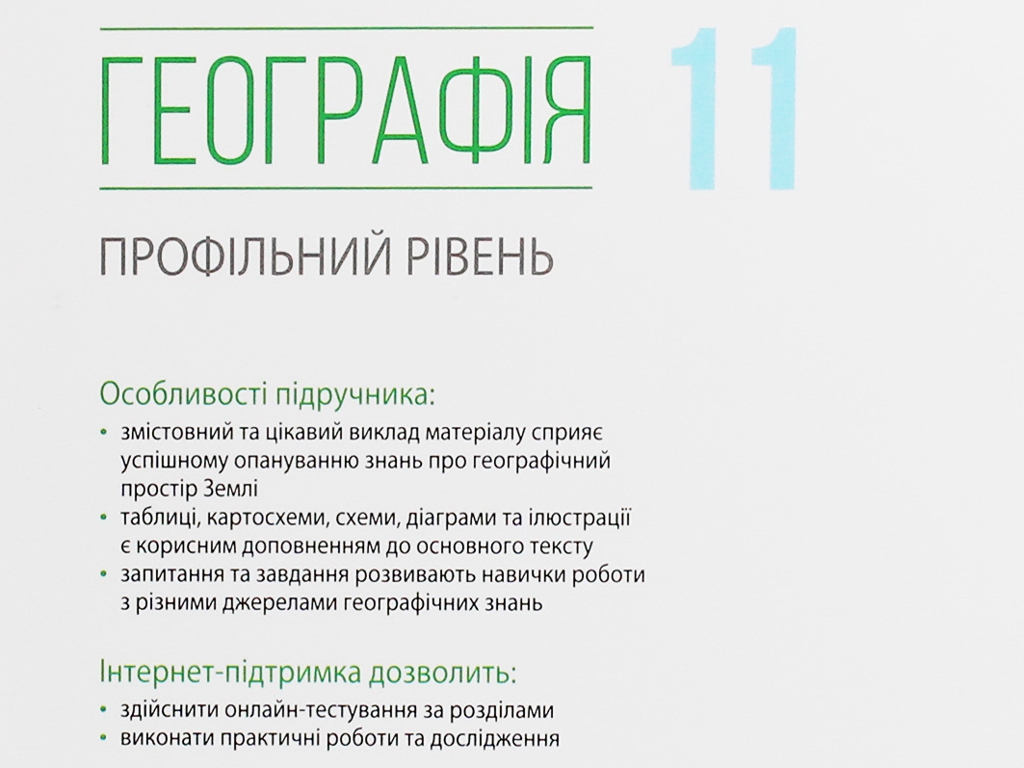 ГЕОГРАФІЯ 11

ПРОФІЛЬНИЙ РІВЕНЬ

Особливості підручника:
• змістовний та цікавий виклад матеріалу сприяє успішному опануванню знань про географічний простір Землі
• таблиці, картосхеми, схеми, діаграми та ілюстрації є корисним доповненням до основного тексту
• запитання та завдання розвивають навички роботи з різними джерелами географічних знань

Інтернет-підтримка дозволить:
• здійснити онлайн-тестування за розділами
• виконати практичні роботи та дослідження